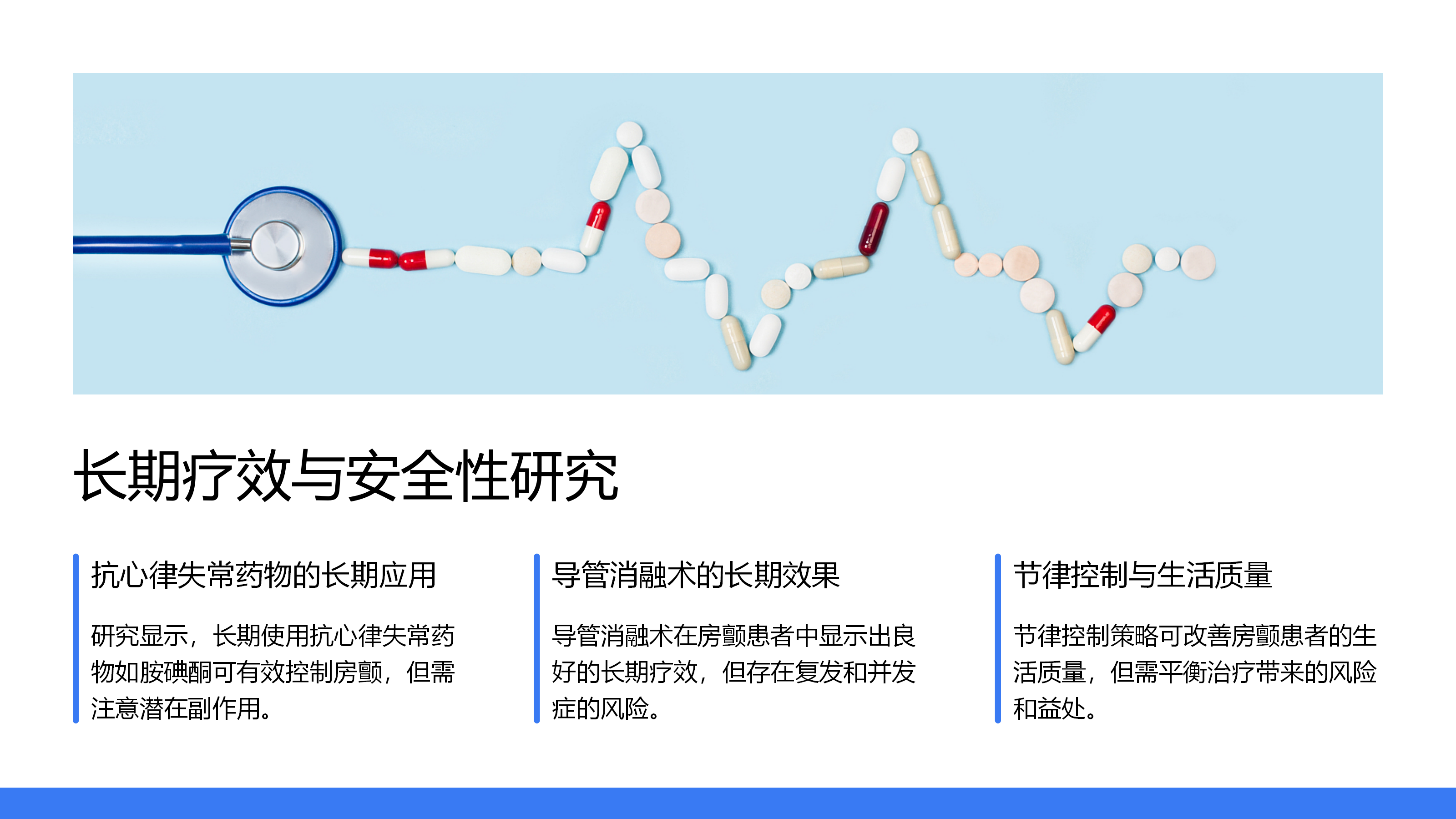 长期疗效与安全性研究

抗心律失常药物的长期应用

研究显示，长期使用抗心律失常药物如胺碘酮可有效控制房颤，但需注意潜在副作用。

导管消融术的长期效果

导管消融术在房颤患者中显示出良好的长期疗效，但存在复发和并发症的风险。

节律控制与生活质量

节律控制策略可改善房颤患者的生活质量，但需平衡治疗带来的风险和益处。